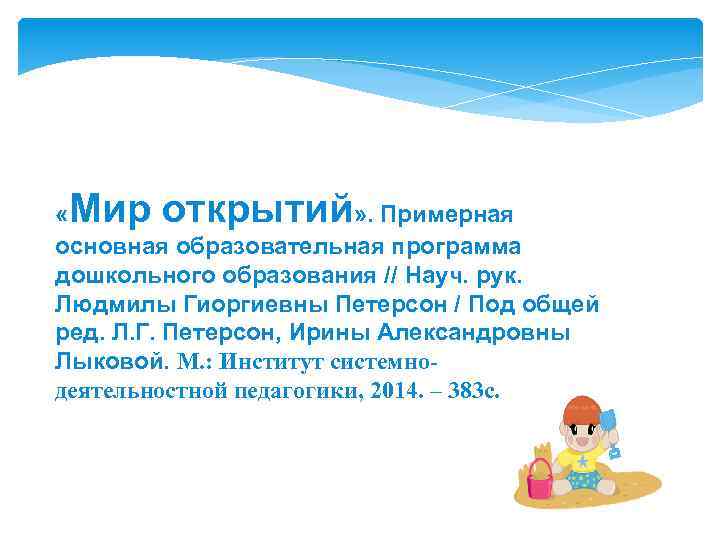 «Мир открытий». Примерная основная образовательная программа дошкольного образования // Науч. рук. Людмилы Гиоргиевны Петерсон / Под общей ред. Л.Г. Петерсон, Ирины Александровны Лыковой. М.: Институт системно-деятельностной педагогики, 2014. – 383с.